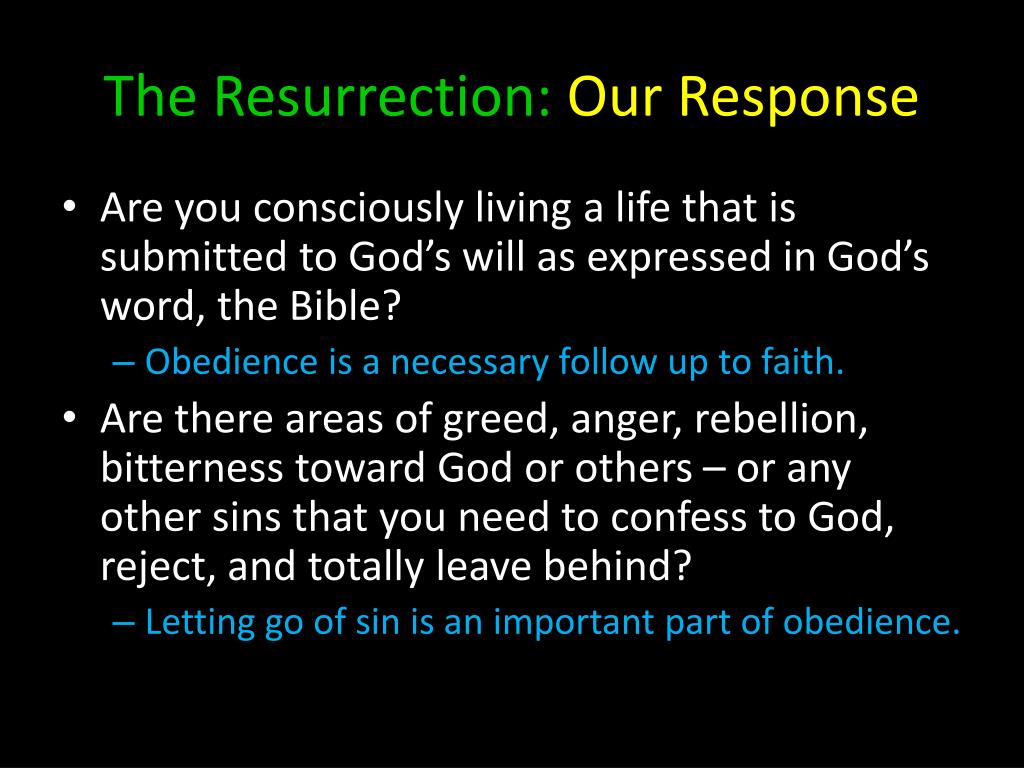 The Resurrection: Our Response

• Are you consciously living a life that is submitted to God’s will as expressed in God’s word, the Bible?
– Obedience is a necessary follow up to faith.

• Are there areas of greed, anger, rebellion, bitterness toward God or others – or any other sins that you need to confess to God, reject, and totally leave behind?
– Letting go of sin is an important part of obedience.